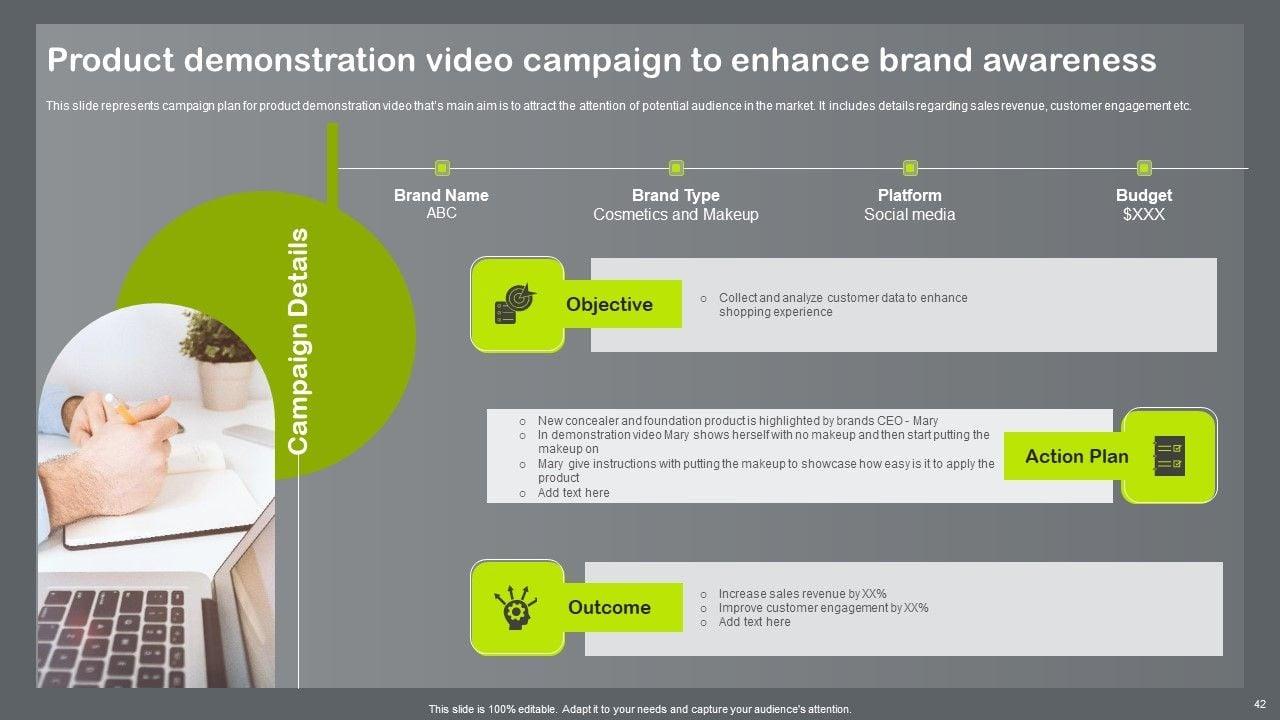 Product demonstration video campaign to enhance brand awareness

This slide represents campaign plan for product demonstration video that's main aim is to attract the attention of potential audience in the market. It includes details regarding sales revenue, customer engagement etc.

Campaign Details

Brand Name
ABC

Brand Type
Cosmetics and Makeup

Platform
Social media

Budget
$XXX

Objective

o Collect and analyze customer data to enhance shopping experience

o New concealer and foundation product is highlighted by brands CEO - Mary
o In demonstration video Mary shows herself with no makeup and then start putting the makeup on
o Mary give instructions with putting the makeup to showcase how easy is it to apply the product
o Add text here

Action Plan

Outcome

o Increase sales revenue by XX%
o Improve customer engagement by XX%
o Add text here

This slide is 100% editable. Adapt it to your needs and capture your audience's attention.

42